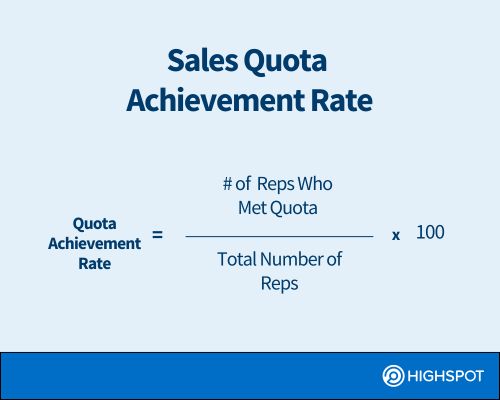 Sales Quota Achievement Rate

$\text{Quota Achievement Rate} = \frac{\text{\# of Reps Who Met Quota}}{\text{Total Number of Reps}} \times 100$

HIGHSPOT